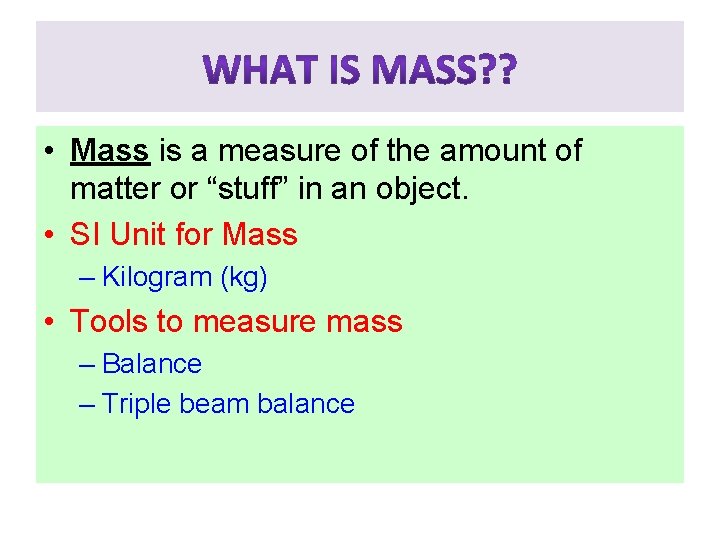 WHAT IS MASS??

• Mass is a measure of the amount of matter or “stuff” in an object.
• SI Unit for Mass
– Kilogram (kg)
• Tools to measure mass
– Balance
– Triple beam balance